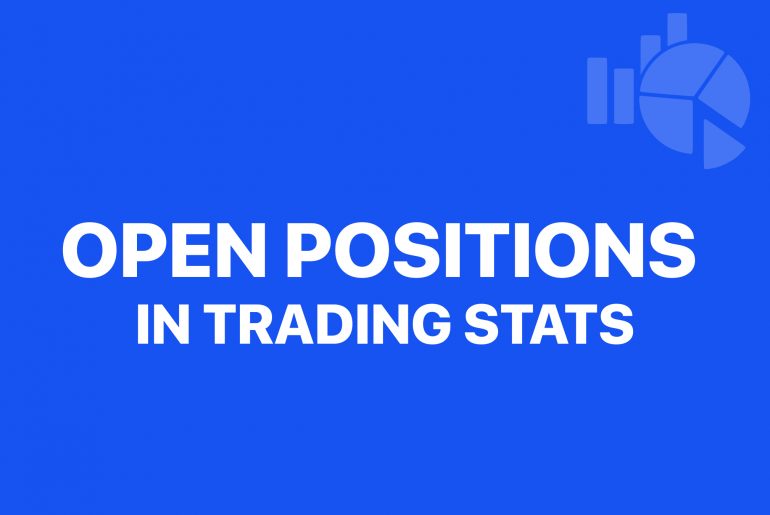 OPEN POSITIONS
IN TRADING STATS